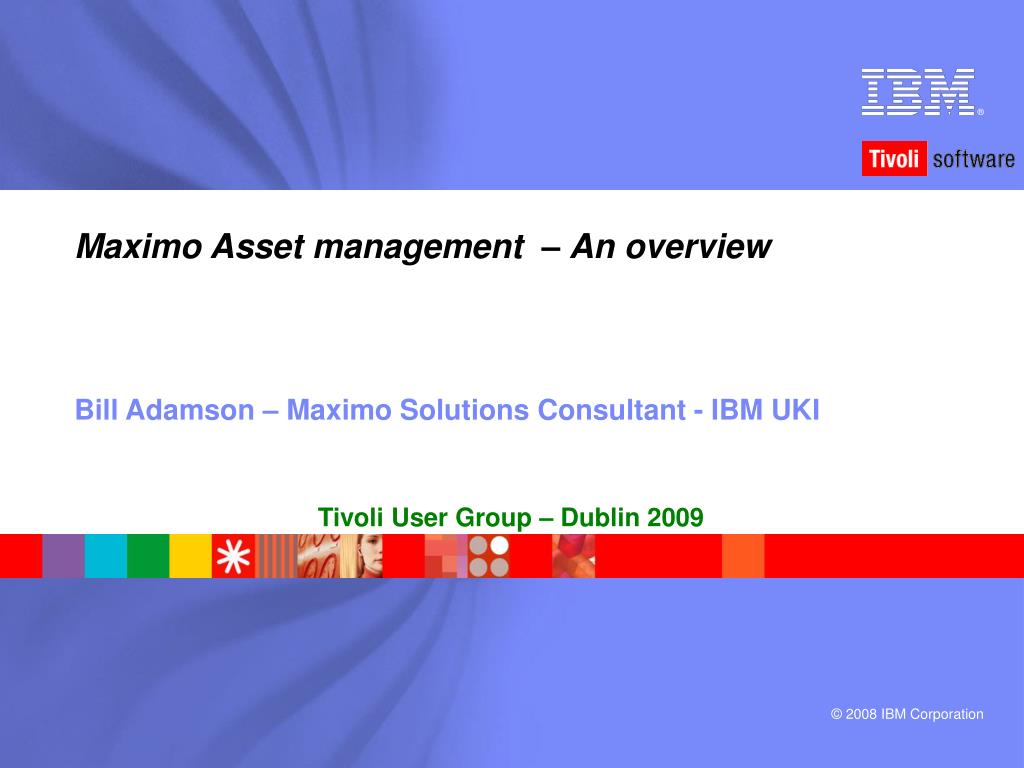 IBM®

Tivoli software

Maximo Asset management – An overview

Bill Adamson – Maximo Solutions Consultant - IBM UKI

Tivoli User Group – Dublin 2009

© 2008 IBM Corporation